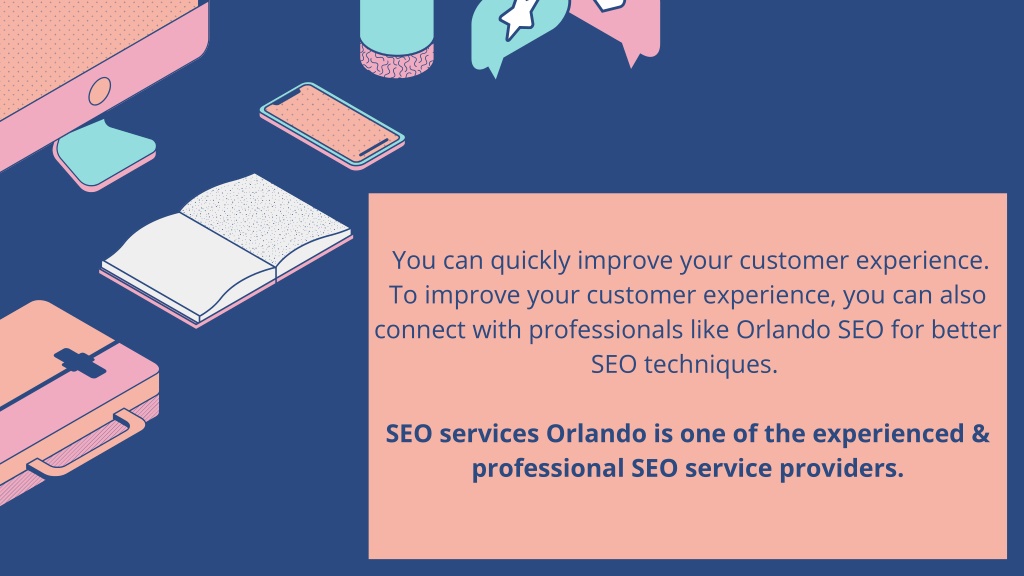 You can quickly improve your customer experience. To improve your customer experience, you can also connect with professionals like Orlando SEO for better SEO techniques.

SEO services Orlando is one of the experienced & professional SEO service providers.